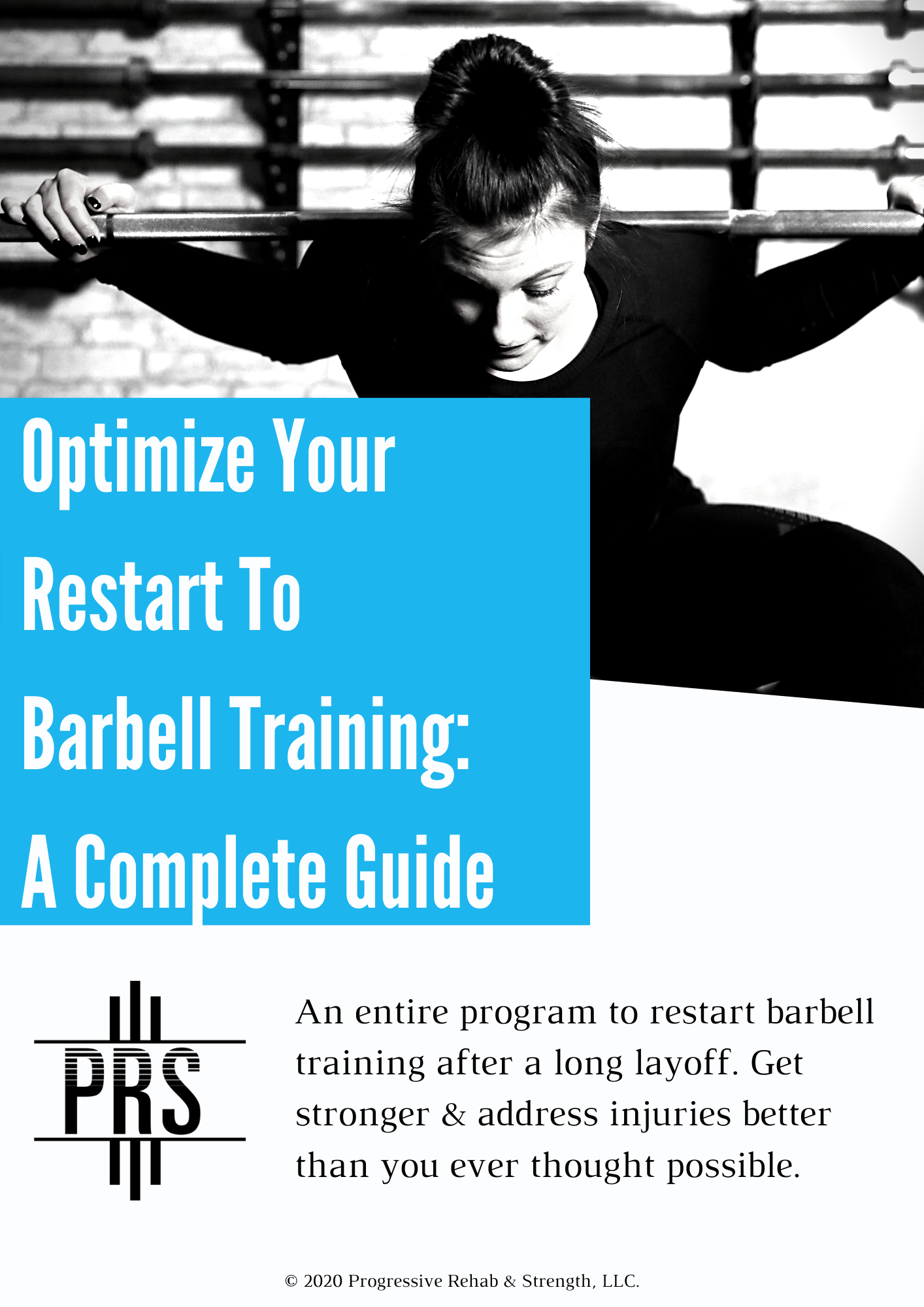 Optimize Your Restart To Barbell Training: A Complete Guide

PRS

An entire program to restart barbell training after a long layoff. Get stronger & address injuries better than you ever thought possible.

© 2020 Progressive Rehab & Strength, LLC.